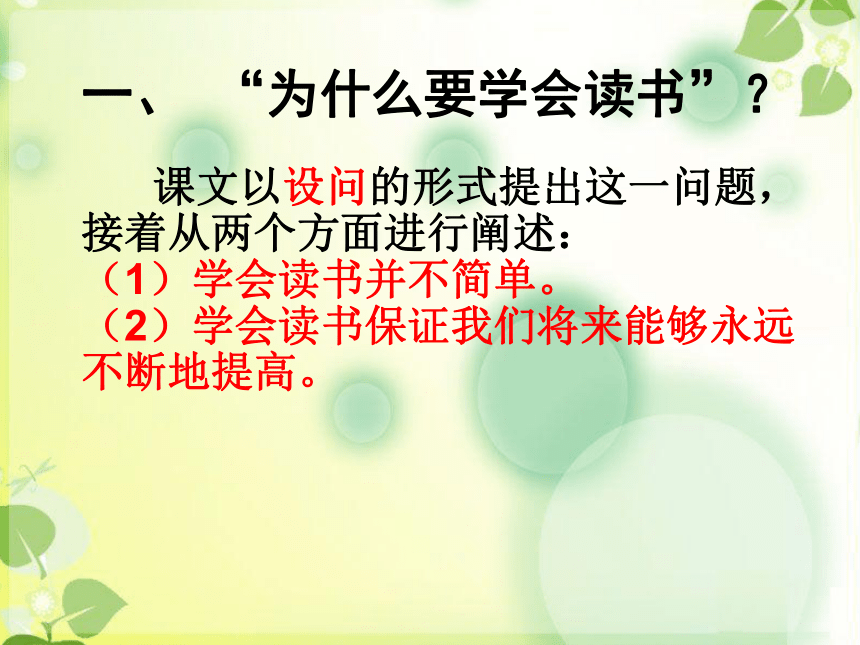 一、“为什么要学会读书”？

课文以设问的形式提出这一问题，接着从两个方面进行阐述：
（1）学会读书并不简单。
（2）学会读书保证我们将来能够永远不断地提高。